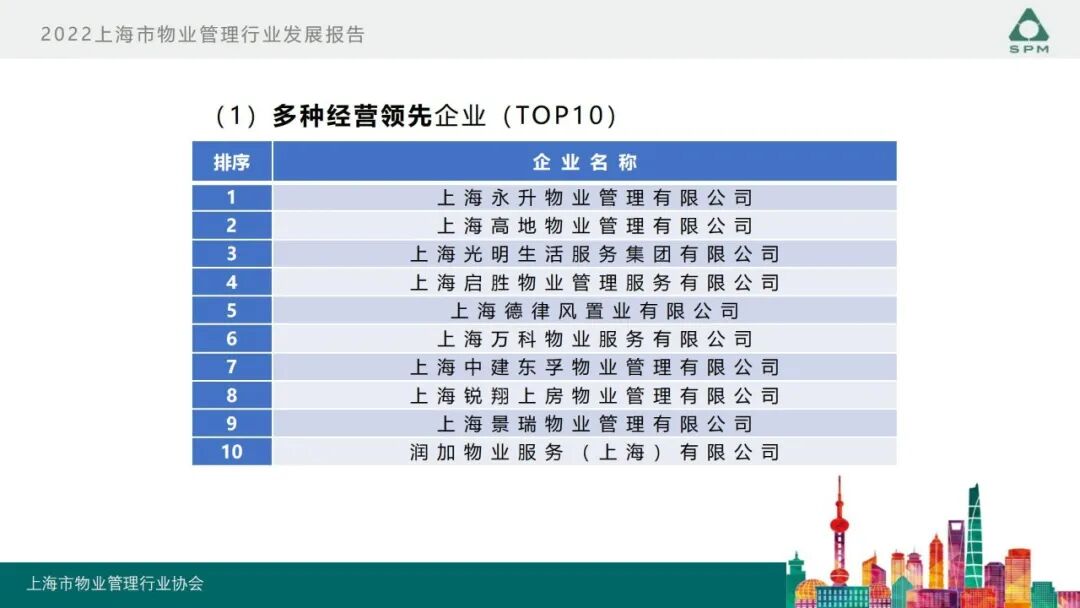 2022上海市物业管理行业发展报告

SPM

（1）多种经营领先企业（TOP10）

| 排序 | 企业名称 |
|---|---|
| 1 | 上海永升物业管理有限公司 |
| 2 | 上海高地物业管理有限公司 |
| 3 | 上海光明生活服务集团有限公司 |
| 4 | 上海启胜物业管理服务有限公司 |
| 5 | 上海德律风置业有限公司 |
| 6 | 上海万科物业服务有限公司 |
| 7 | 上海中建东孚物业管理有限公司 |
| 8 | 上海锐翔上房物业管理有限公司 |
| 9 | 上海景瑞物业管理有限公司 |
| 10 | 润加物业服务（上海）有限公司 |

上海市物业管理行业协会